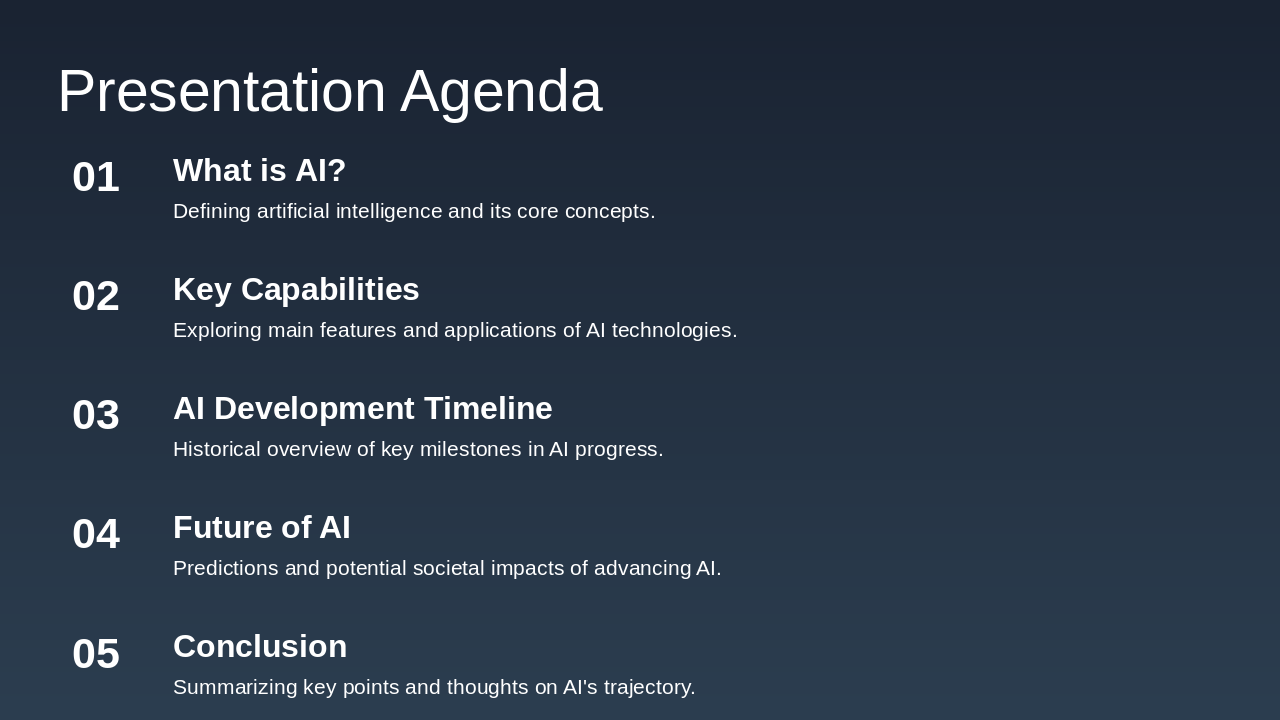 Presentation Agenda

01
What is AI?
Defining artificial intelligence and its core concepts.

02
Key Capabilities
Exploring main features and applications of AI technologies.

03
AI Development Timeline
Historical overview of key milestones in AI progress.

04
Future of AI
Predictions and potential societal impacts of advancing AI.

05
Conclusion
Summarizing key points and thoughts on AI's trajectory.